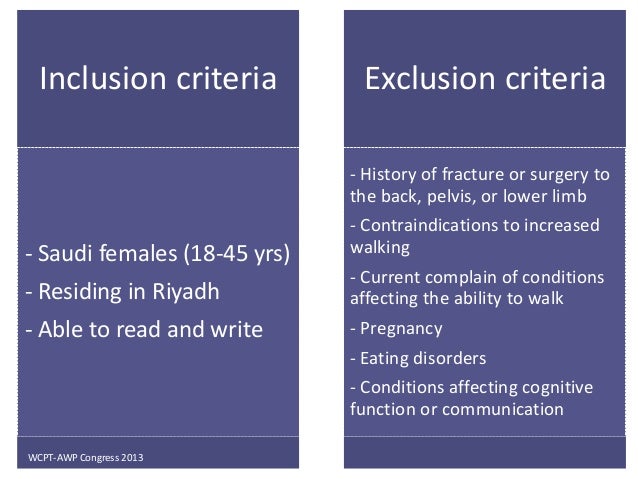 Inclusion criteria

- Saudi females (18-45 yrs)
- Residing in Riyadh
- Able to read and write

WCPT-AWP Congress 2013

Exclusion criteria

- History of fracture or surgery to the back, pelvis, or lower limb
- Contraindications to increased walking
- Current complain of conditions affecting the ability to walk
- Pregnancy
- Eating disorders
- Conditions affecting cognitive function or communication